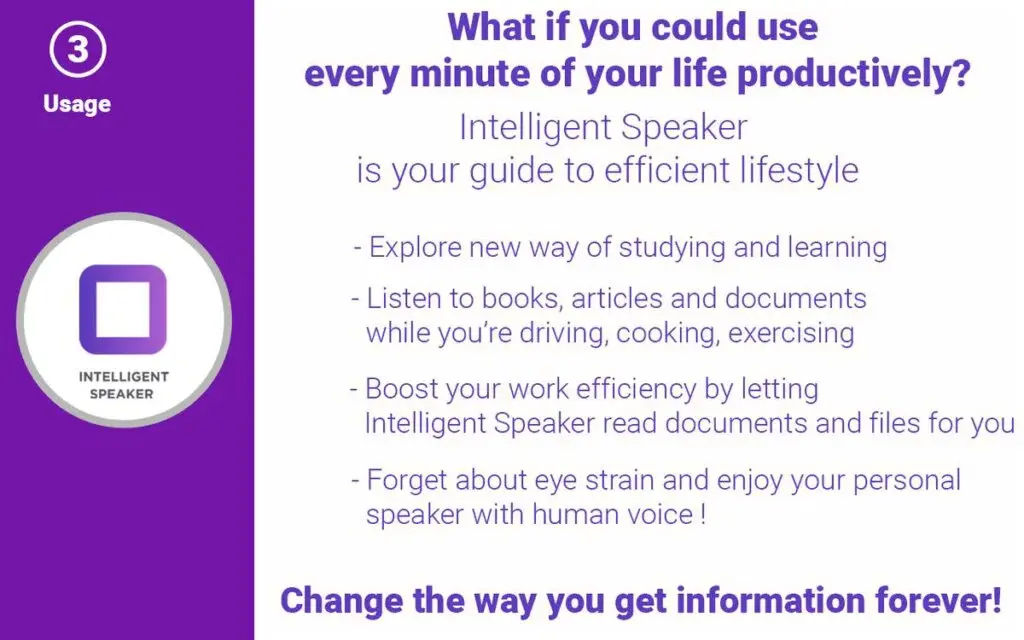 3
Usage

INTELLIGENT SPEAKER

What if you could use every minute of your life productively?

Intelligent Speaker is your guide to efficient lifestyle

- Explore new way of studying and learning

- Listen to books, articles and documents while you're driving, cooking, exercising

- Boost your work efficiency by letting Intelligent Speaker read documents and files for you

- Forget about eye strain and enjoy your personal speaker with human voice !

Change the way you get information forever!